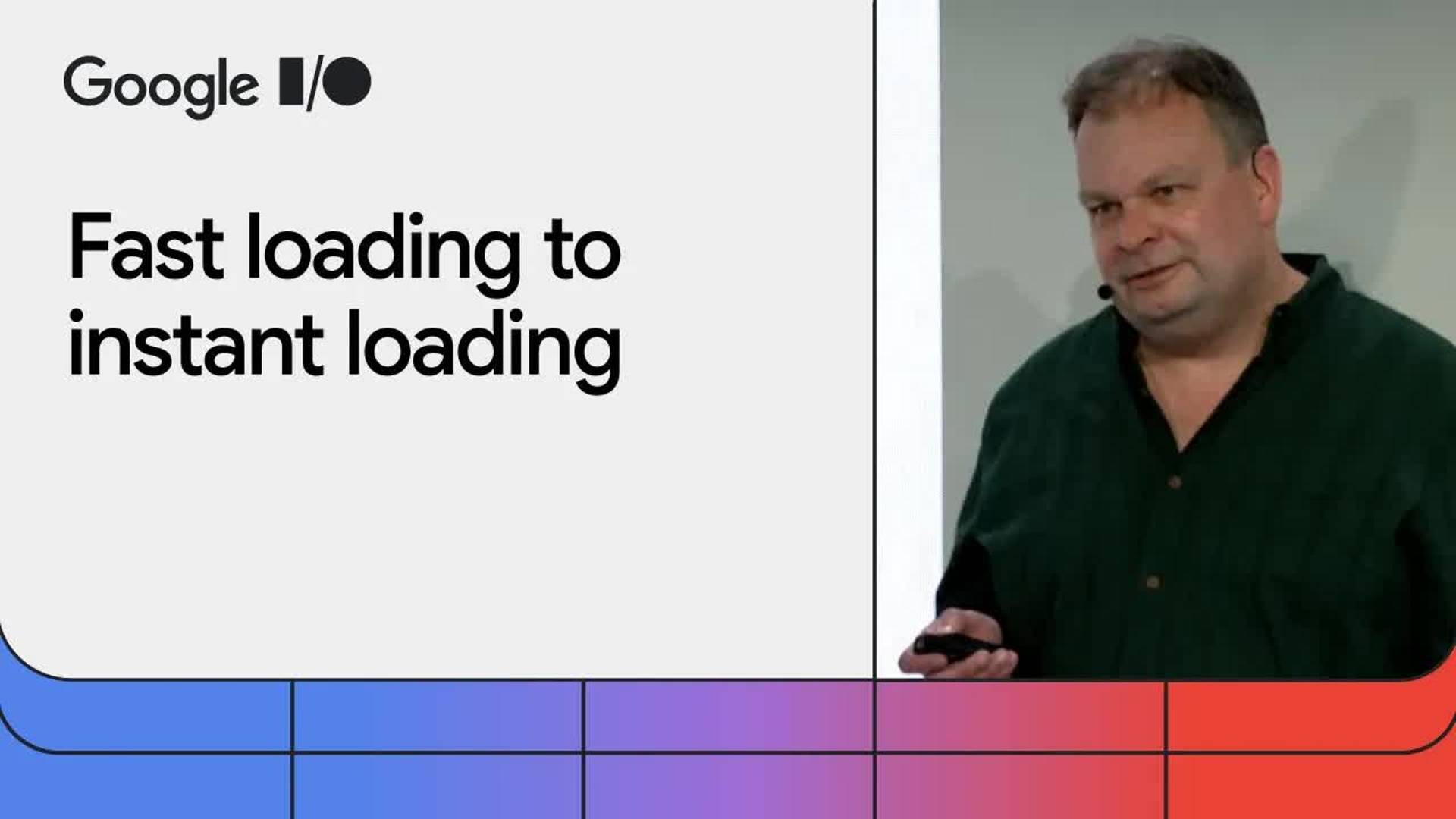 Google I/O

Fast loading to instant loading